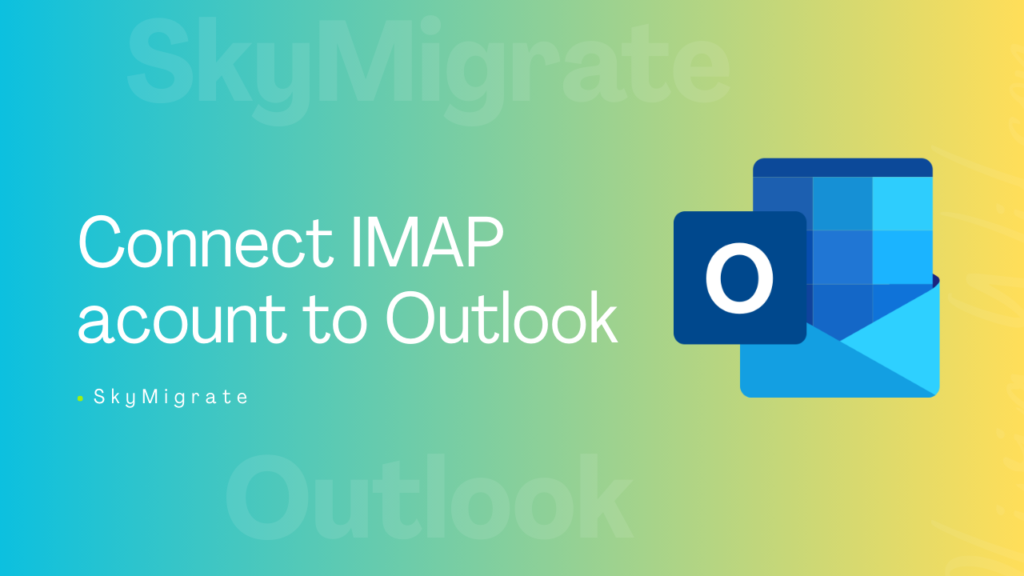 SkyMigrate

Connect IMAP acount to Outlook

SkyMigrate

O

Outlook